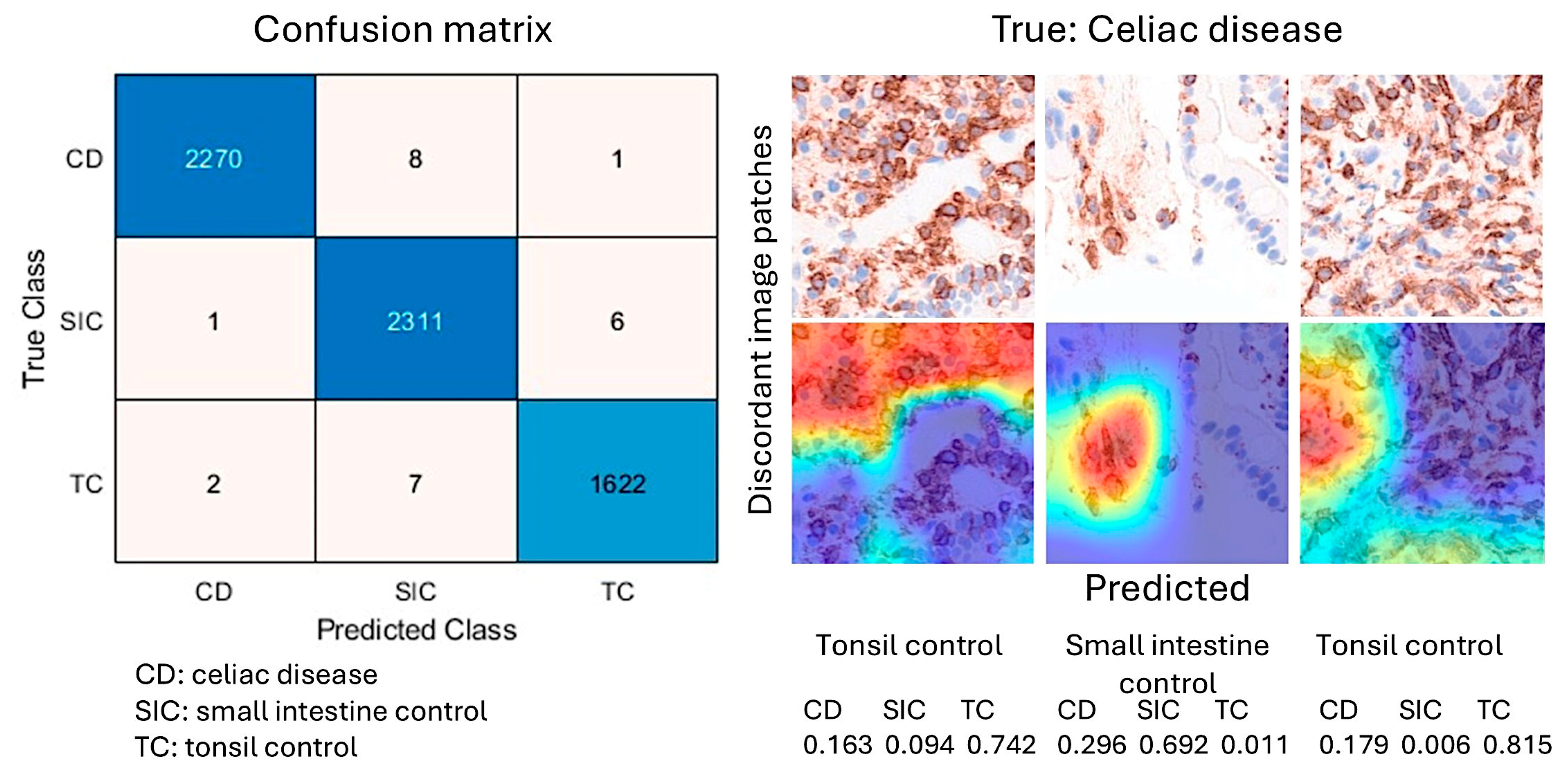 Confusion matrix

True Class

| | CD | SIC | TC |
|---|---|---|---|
| CD | 2270 | 8 | 1 |
| SIC | 1 | 2311 | 6 |
| TC | 2 | 7 | 1622 |

Predicted Class

CD: celiac disease
SIC: small intestine control
TC: tonsil control

True: Celiac disease

Discordant image patches

Predicted

Tonsil control
| CD | SIC | TC |
|---|---|---|
| 0.163 | 0.094 | 0.742 |

Small intestine control
| CD | SIC | TC |
|---|---|---|
| 0.296 | 0.692 | 0.011 |

Tonsil control
| CD | SIC | TC |
|---|---|---|
| 0.179 | 0.006 | 0.815 |